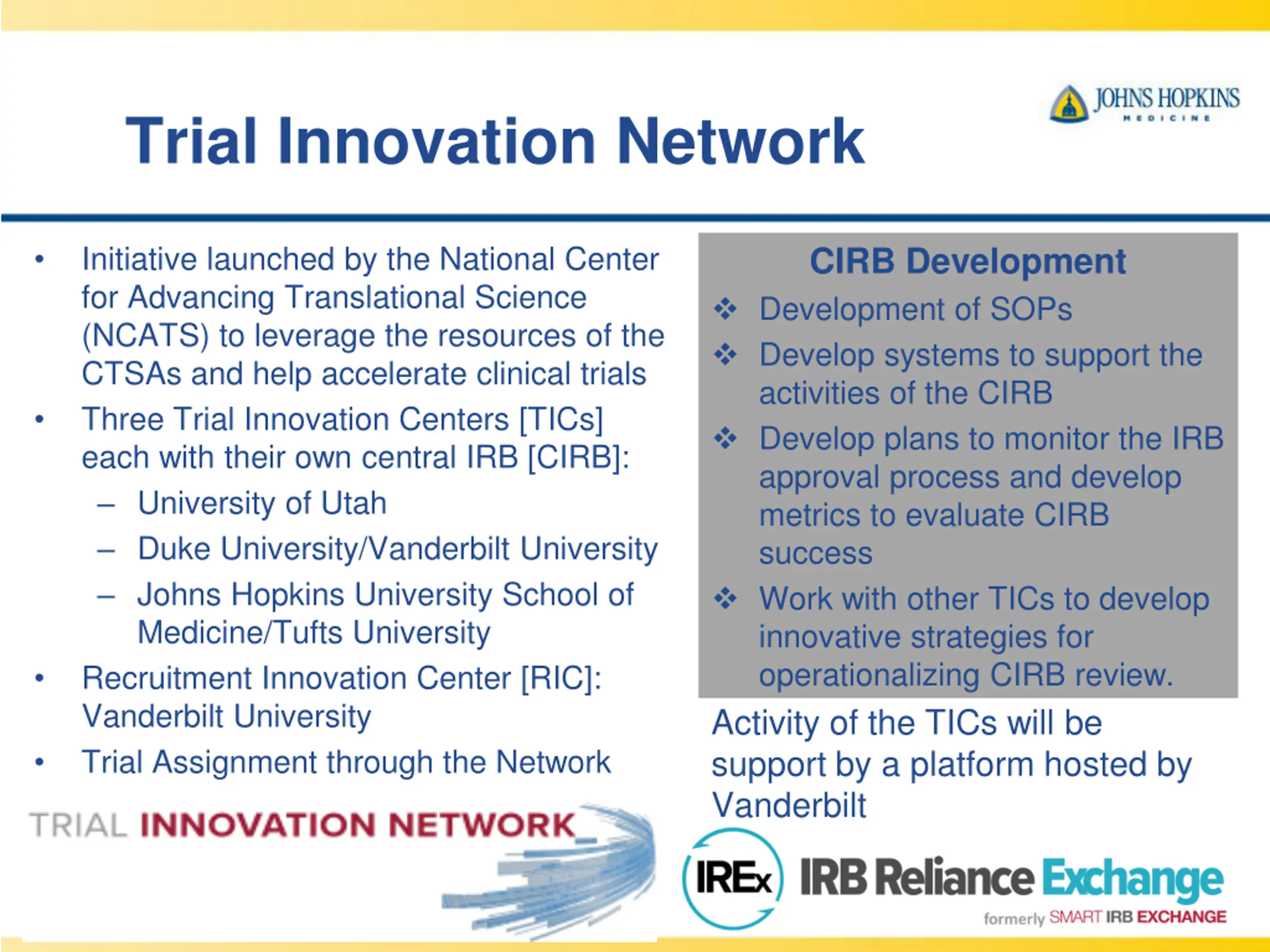 JOHNS HOPKINS
MEDICINE

Trial Innovation Network

• Initiative launched by the National Center for Advancing Translational Science (NCATS) to leverage the resources of the CTSAs and help accelerate clinical trials
• Three Trial Innovation Centers [TICs] each with their own central IRB [CIRB]:
– University of Utah
– Duke University/Vanderbilt University
– Johns Hopkins University School of Medicine/Tufts University
• Recruitment Innovation Center [RIC]: Vanderbilt University
• Trial Assignment through the Network

TRIAL INNOVATION NETWORK

CIRB Development
❖ Development of SOPs
❖ Develop systems to support the activities of the CIRB
❖ Develop plans to monitor the IRB approval process and develop metrics to evaluate CIRB success
❖ Work with other TICs to develop innovative strategies for operationalizing CIRB review.

Activity of the TICs will be support by a platform hosted by Vanderbilt

IREx IRB Reliance Exchange
formerly SMART IRB EXCHANGE